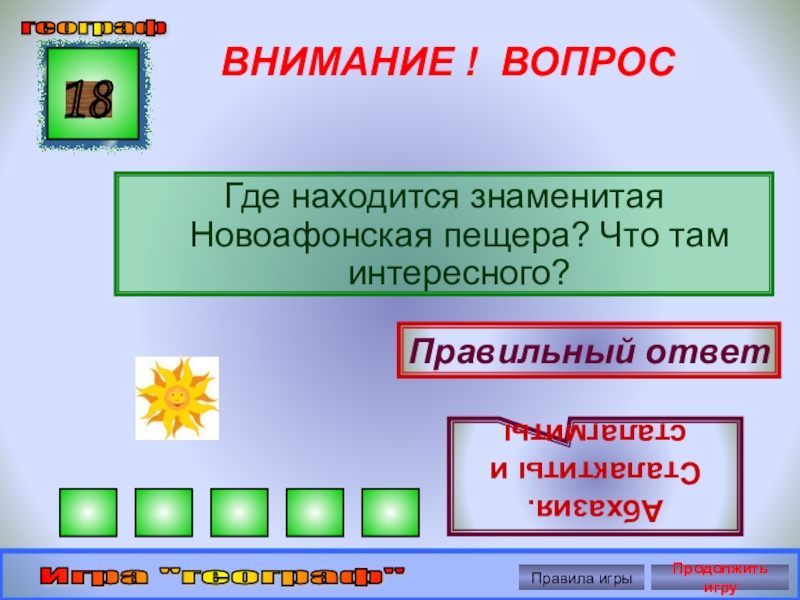 географ

18

ВНИМАНИЕ ! ВОПРОС

Где находится знаменитая Новоафонская пещера? Что там интересного?

Правильный ответ

Абхазия. Сталактиты и сталагмиты

Игра "географ"

Правила игры

Продолжить игру